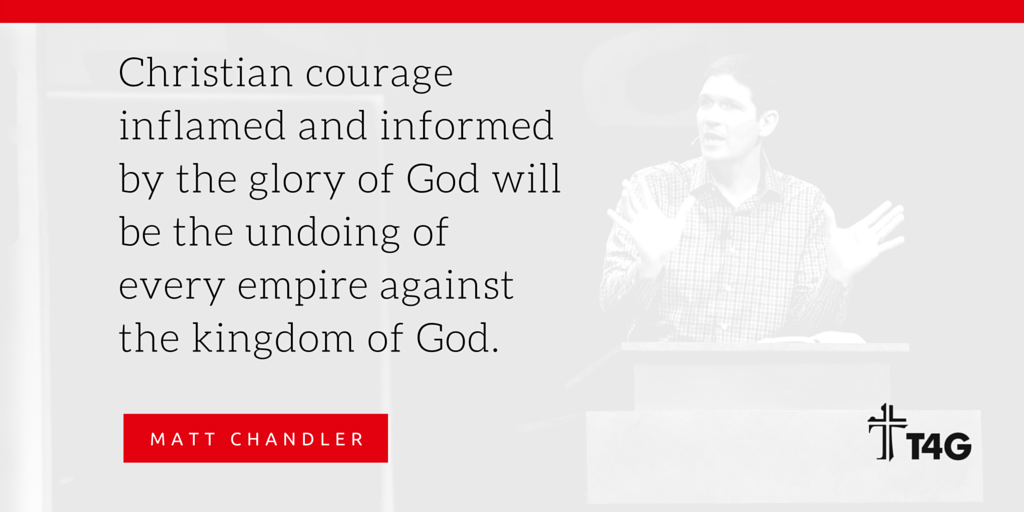 Christian courage inflamed and informed by the glory of God will be the undoing of every empire against the kingdom of God.

MATT CHANDLER

T4G